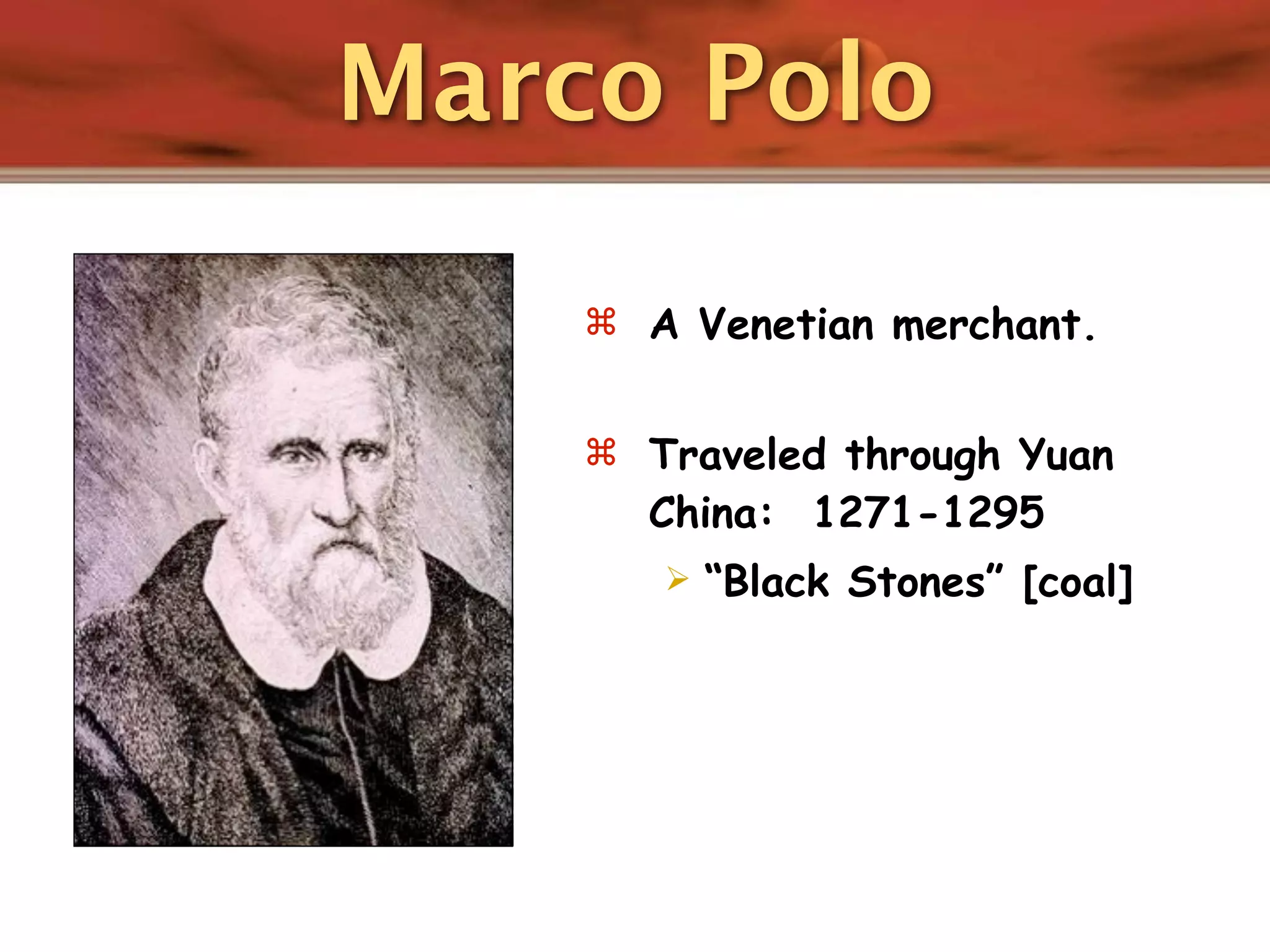 Marco Polo

⌘ A Venetian merchant.

⌘ Traveled through Yuan China: 1271-1295

➢ “Black Stones” [coal]